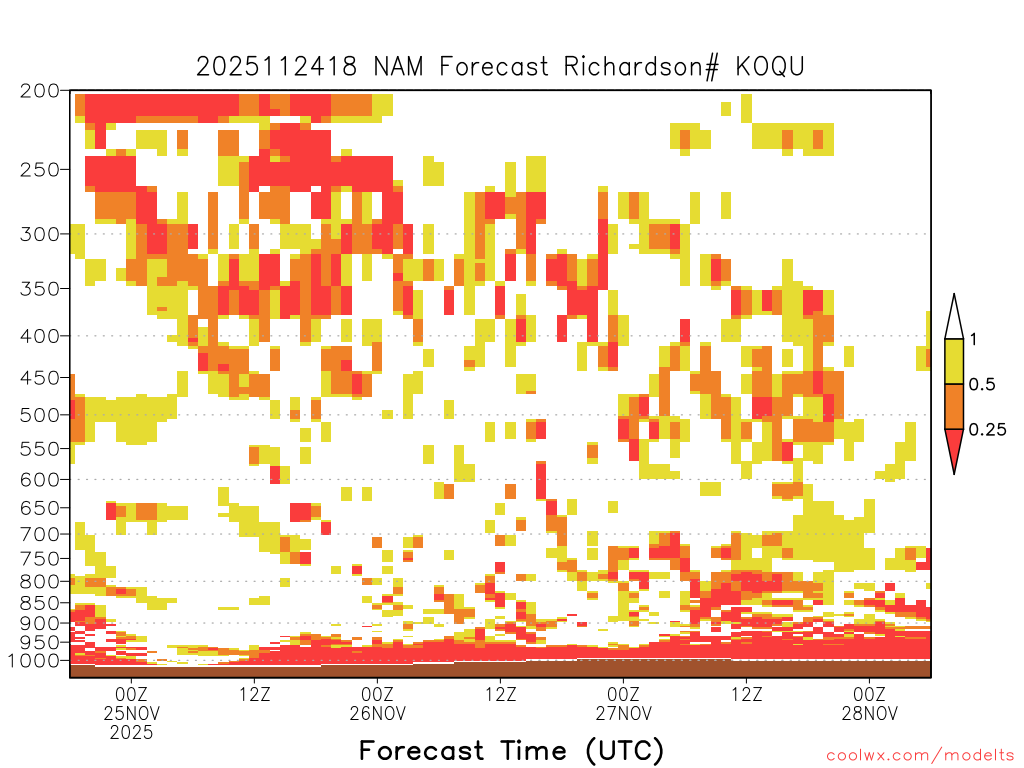 2025112418 NAM Forecast Richardson# KOQU

200
250
300
350
400
450
500
550
600
650
700
750
800
850
900
950
1000

1
0.5
0.25

00Z
25NOV
2025

12Z

00Z
26NOV

12Z

00Z
27NOV

12Z

00Z
28NOV

Forecast Time (UTC)

coolwx.com/modelts